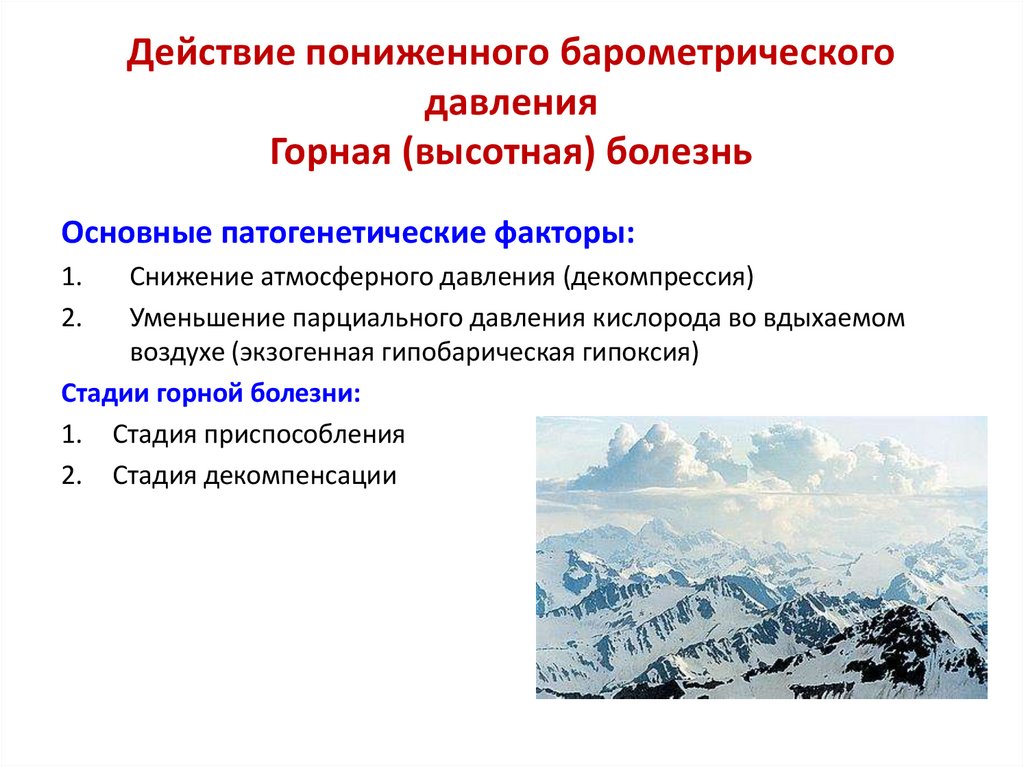 Действие пониженного барометрического давления
Горная (высотная) болезнь

Основные патогенетические факторы:

1. Снижение атмосферного давления (декомпрессия)
2. Уменьшение парциального давления кислорода во вдыхаемом воздухе (экзогенная гипобарическая гипоксия)

Стадии горной болезни:

1. Стадия приспособления
2. Стадия декомпенсации